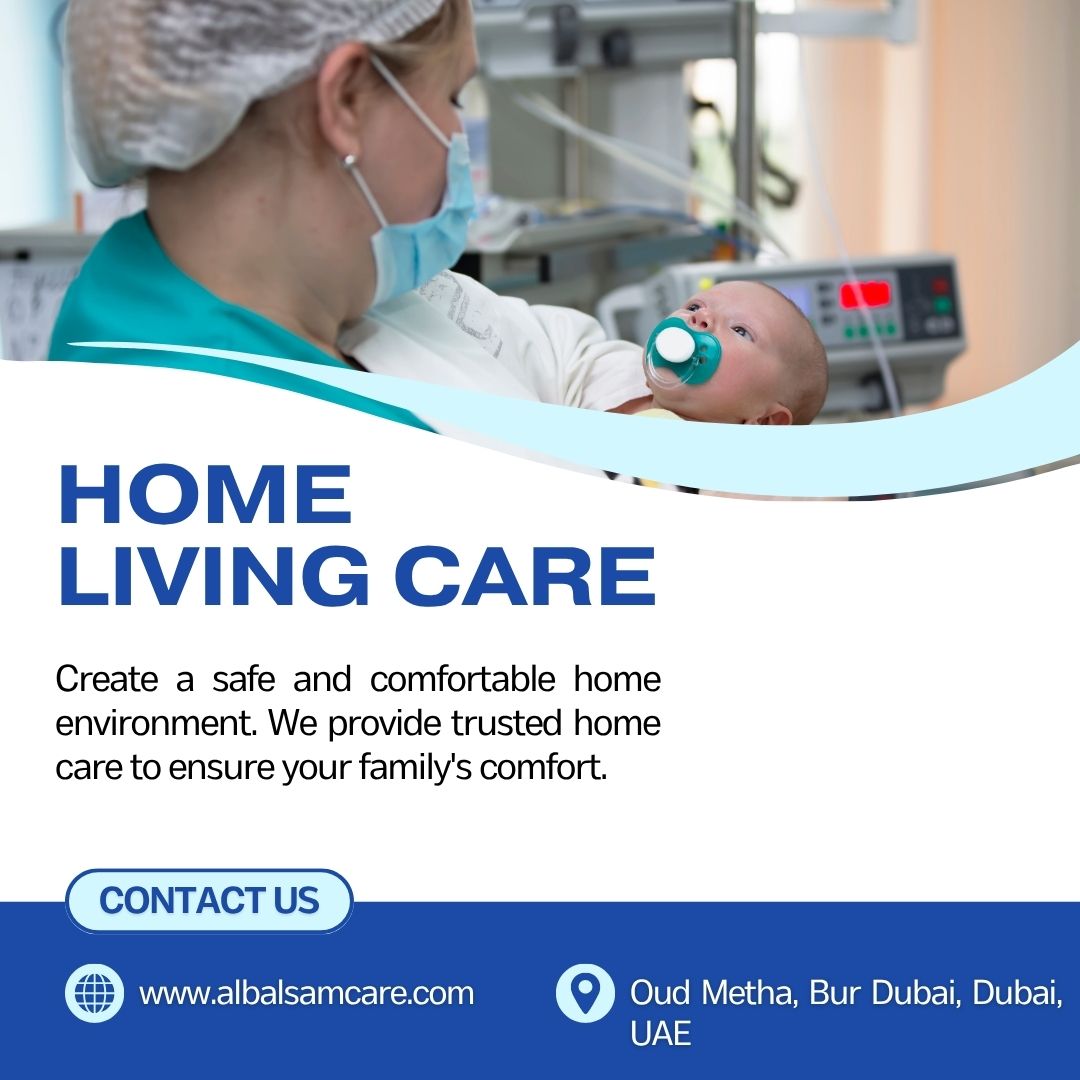 HOME
LIVING CARE

Create a safe and comfortable home environment. We provide trusted home care to ensure your family's comfort.

CONTACT US

www.albalsamcare.com

Oud Metha, Bur Dubai, Dubai, UAE